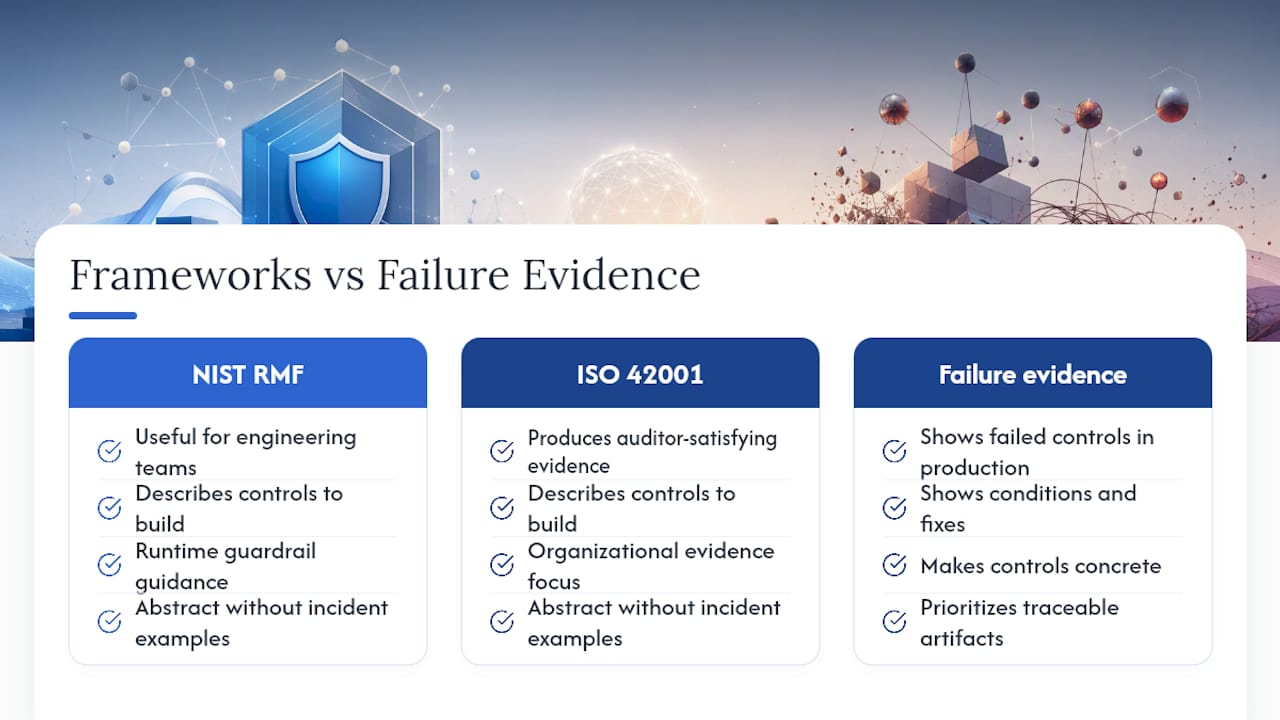 Frameworks vs Failure Evidence

NIST RMF

Useful for engineering teams

Describes controls to build

Runtime guardrail guidance

Abstract without incident examples

ISO 42001

Produces auditor-satisfying evidence

Describes controls to build

Organizational evidence focus

Abstract without incident examples

Failure evidence

Shows failed controls in production

Shows conditions and fixes

Makes controls concrete

Prioritizes traceable artifacts